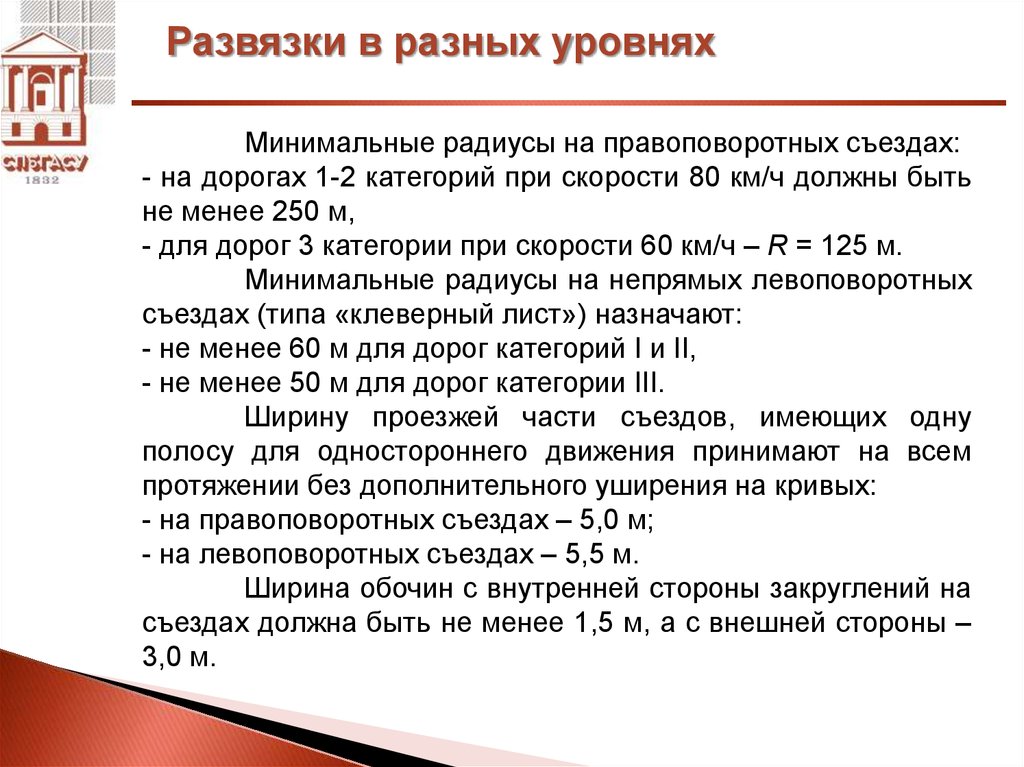 СПбГАСУ
1832

Развязки в разных уровнях

Минимальные радиусы на правоповоротных съездах:
- на дорогах 1-2 категорий при скорости 80 км/ч должны быть не менее 250 м,
- для дорог 3 категории при скорости 60 км/ч – $R$ = 125 м.

Минимальные радиусы на непрямых левоповоротных съездах (типа «клеверный лист») назначают:
- не менее 60 м для дорог категорий I и II,
- не менее 50 м для дорог категории III.

Ширину проезжей части съездов, имеющих одну полосу для одностороннего движения принимают на всем протяжении без дополнительного уширения на кривых:
- на правоповоротных съездах – 5,0 м;
- на левоповоротных съездах – 5,5 м.

Ширина обочин с внутренней стороны закруглений на съездах должна быть не менее 1,5 м, а с внешней стороны – 3,0 м.